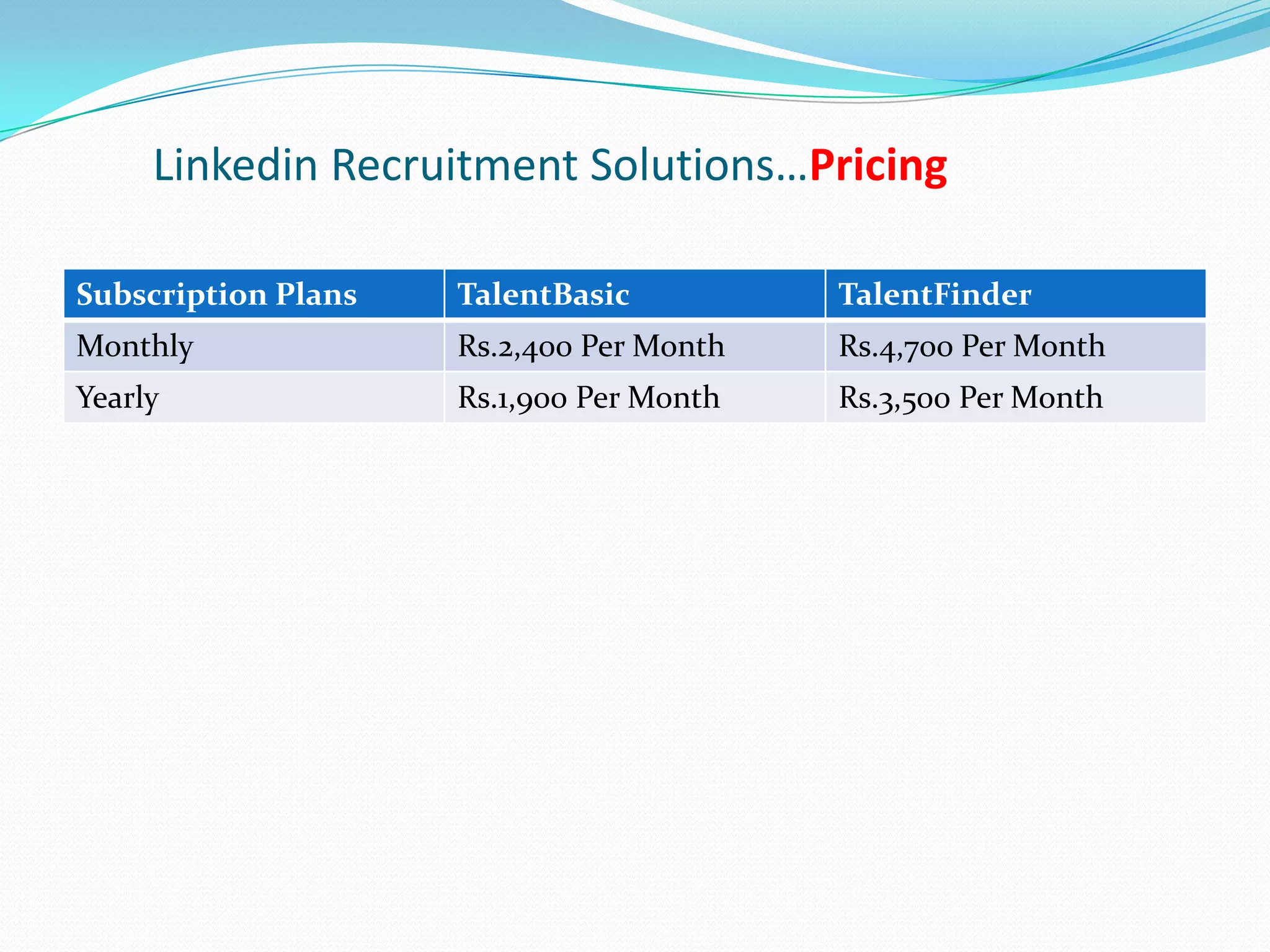 Linkedin Recruitment Solutions…Pricing

| Subscription Plans | TalentBasic | TalentFinder |
|---|---|---|
| Monthly | Rs.2,400 Per Month | Rs.4,700 Per Month |
| Yearly | Rs.1,900 Per Month | Rs.3,500 Per Month |